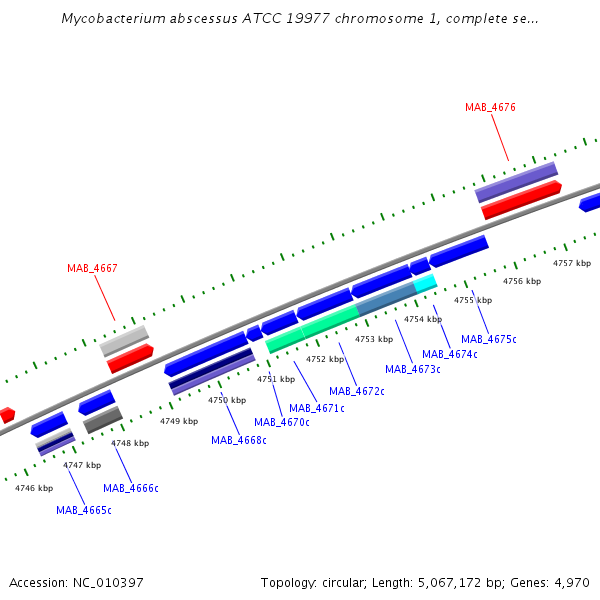 Mycobacterium abscessus ATCC 19977 chromosome 1, complete se...

MAB_4676

MAB_4667

4757 kbp
4756 kbp
4755 kbp
4754 kbp
4753 kbp
4752 kbp
4751 kbp
4750 kbp
4749 kbp
4748 kbp
4747 kbp
4746 kbp

MAB_4675c
MAB_4674c
MAB_4673c
MAB_4672c
MAB_4671c
MAB_4670c
MAB_4668c
MAB_4666c
MAB_4665c

Accession: NC_010397

Topology: circular; Length: 5,067,172 bp; Genes: 4,970